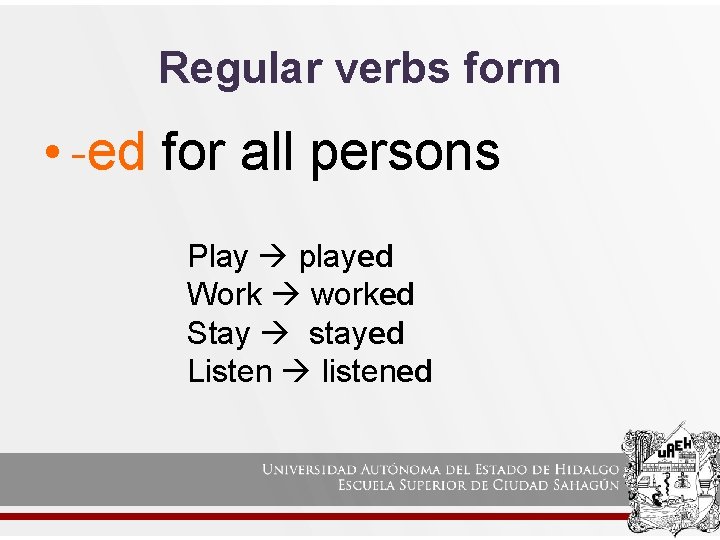 Regular verbs form

• -ed for all persons

Play → played
Work → worked
Stay → stayed
Listen → listened

UNIVERSIDAD AUTÓNOMA DEL ESTADO DE HIDALGO
ESCUELA SUPERIOR DE CIUDAD SAHAGÚN

UAEH